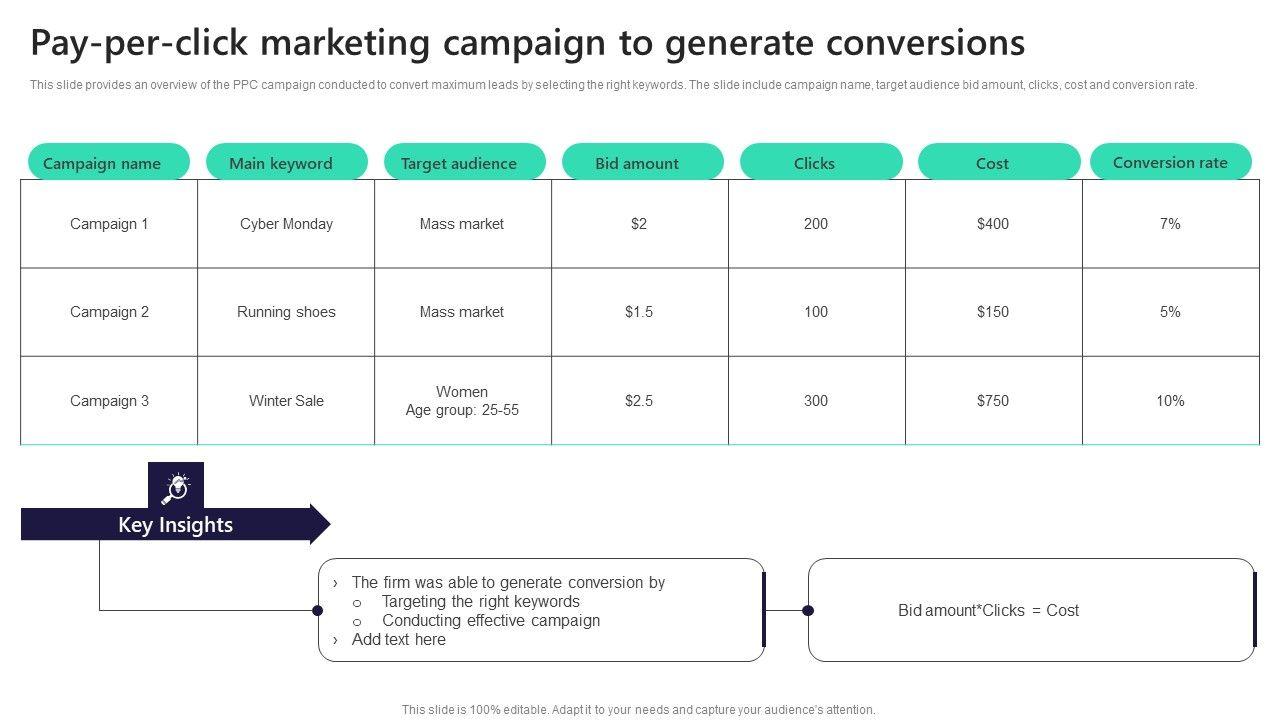 Pay-per-click marketing campaign to generate conversions

This slide provides an overview of the PPC campaign conducted to convert maximum leads by selecting the right keywords. The slide include campaign name, target audience bid amount, clicks, cost and conversion rate.

| Campaign name | Main keyword | Target audience | Bid amount | Clicks | Cost | Conversion rate |
|---|---|---|---|---|---|---|
| Campaign 1 | Cyber Monday | Mass market | \$2 | 200 | \$400 | 7% |
| Campaign 2 | Running shoes | Mass market | \$1.5 | 100 | \$150 | 5% |
| Campaign 3 | Winter Sale | Women Age group: 25-55 | \$2.5 | 300 | \$750 | 10% |

Key Insights

› The firm was able to generate conversion by
o Targeting the right keywords
o Conducting effective campaign
› Add text here

Bid amount*Clicks = Cost

This slide is 100% editable. Adapt it to your needs and capture your audience's attention.